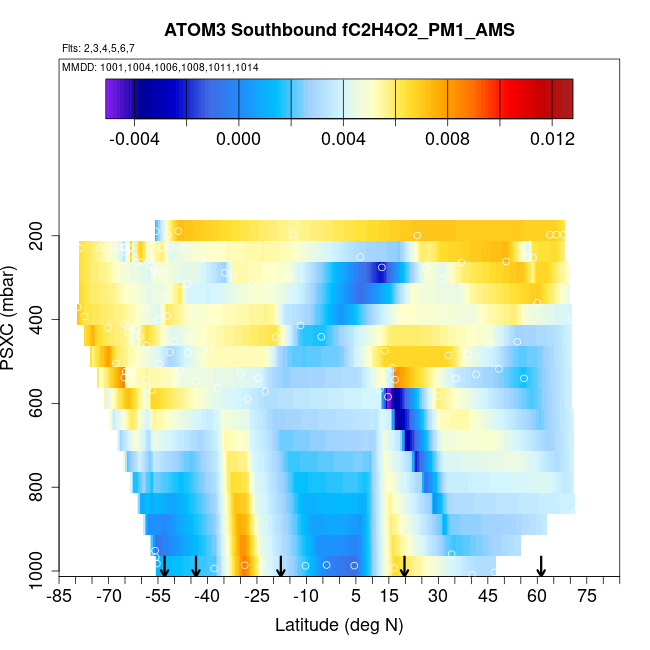 ATOM3 Southbound fC2H4O2_PM1_AMS

Flts: 2,3,4,5,6,7

MMDD: 1001,1004,1006,1008,1011,1014

-0.004
0.000
0.004
0.008
0.012

PSXC (mbar)

200
400
600
800
1000

-85
-70
-55
-40
-25
-10
5
15
30
45
60
75

Latitude (deg N)